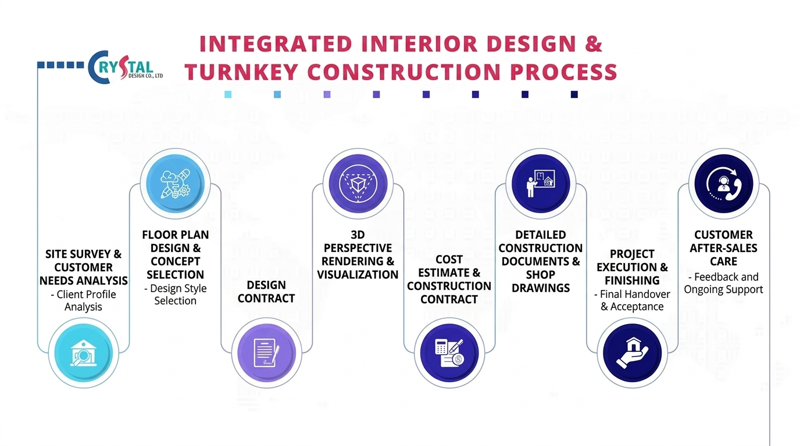 CRYSTAL
DESIGN CO., LTD

INTEGRATED INTERIOR DESIGN & TURNKEY CONSTRUCTION PROCESS

SITE SURVEY & CUSTOMER NEEDS ANALYSIS
- Client Profile Analysis

FLOOR PLAN DESIGN & CONCEPT SELECTION
- Design Style Selection

DESIGN CONTRACT

3D PERSPECTIVE RENDERING & VISUALIZATION

COST ESTIMATE & CONSTRUCTION CONTRACT

DETAILED CONSTRUCTION DOCUMENTS & SHOP DRAWINGS

PROJECT EXECUTION & FINISHING
- Final Handover & Acceptance

CUSTOMER AFTER-SALES CARE
- Feedback and Ongoing Support